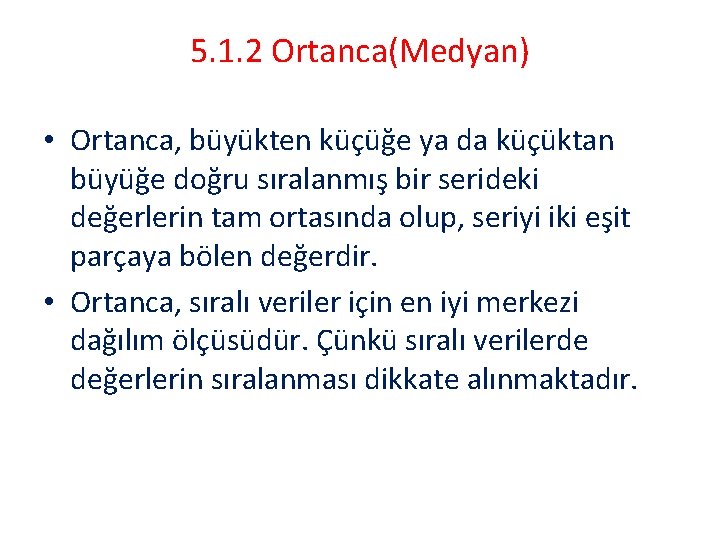 5.1.2 Ortanca(Medyan)

• Ortanca, büyükten küçüğe ya da küçüktan büyüğe doğru sıralanmış bir serideki değerlerin tam ortasında olup, seriyi iki eşit parçaya bölen değerdir.

• Ortanca, sıralı veriler için en iyi merkezi dağılım ölçüsüdür. Çünkü sıralı verilerde değerlerin sıralanması dikkate alınmaktadır.